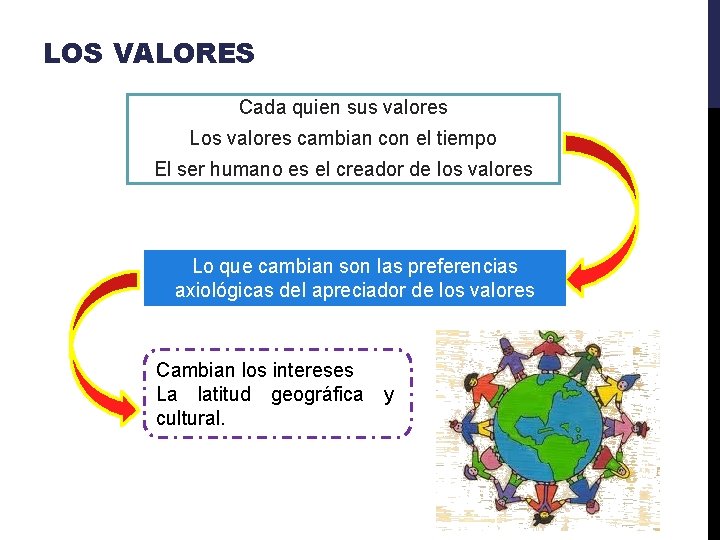 LOS VALORES

Cada quien sus valores
Los valores cambian con el tiempo
El ser humano es el creador de los valores

Lo que cambian son las preferencias axiológicas del apreciador de los valores

Cambian los intereses
La latitud geográfica y cultural.